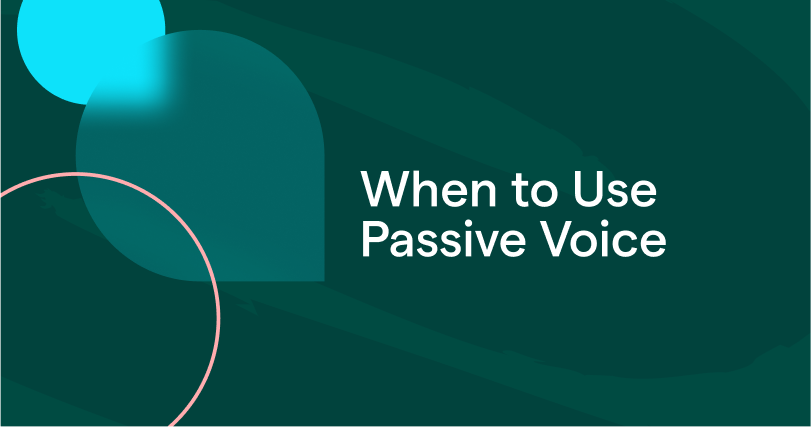 When to Use Passive Voice